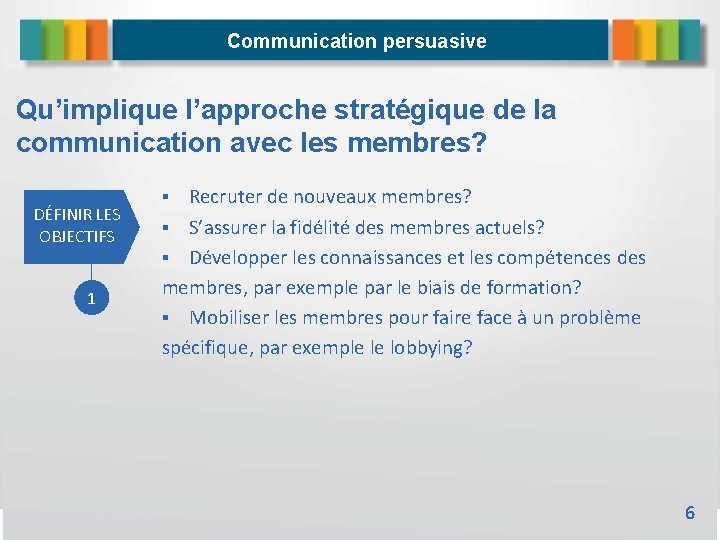 Communication persuasive

Qu’implique l’approche stratégique de la communication avec les membres?

DÉFINIR LES OBJECTIFS

1

▪ Recruter de nouveaux membres?
▪ S’assurer la fidélité des membres actuels?
▪ Développer les connaissances et les compétences des membres, par exemple par le biais de formation?
▪ Mobiliser les membres pour faire face à un problème spécifique, par exemple le lobbying?

6